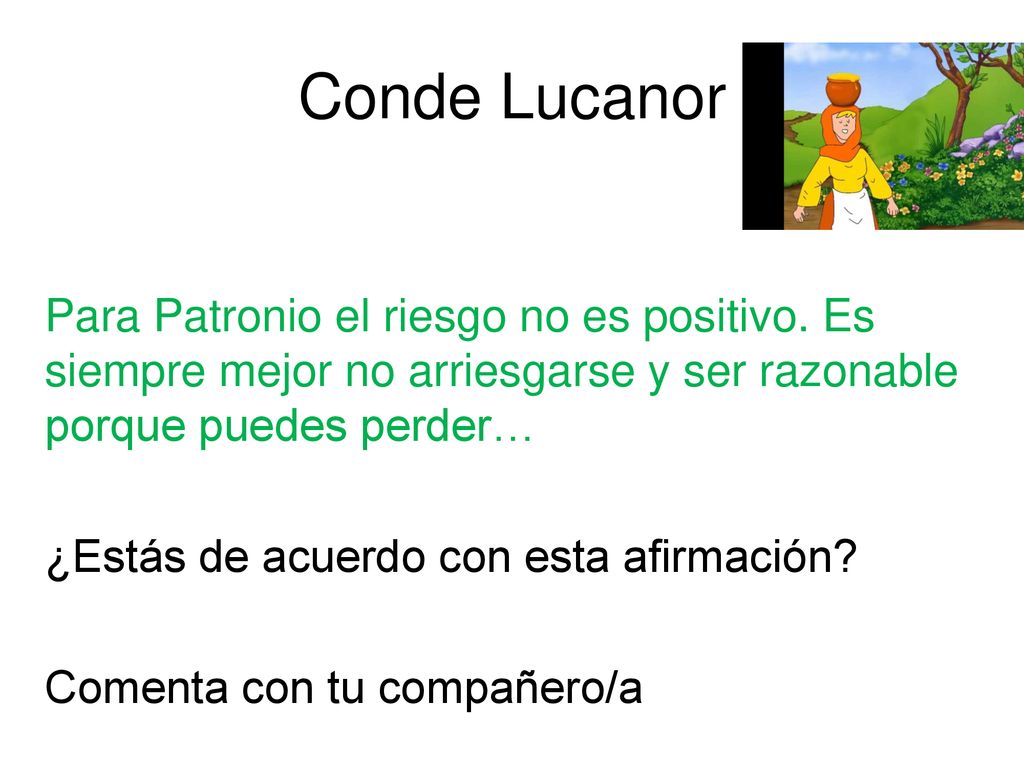 Conde Lucanor

Para Patronio el riesgo no es positivo. Es siempre mejor no arriesgarse y ser razonable porque puedes perder…

¿Estás de acuerdo con esta afirmación?

Comenta con tu compañero/a